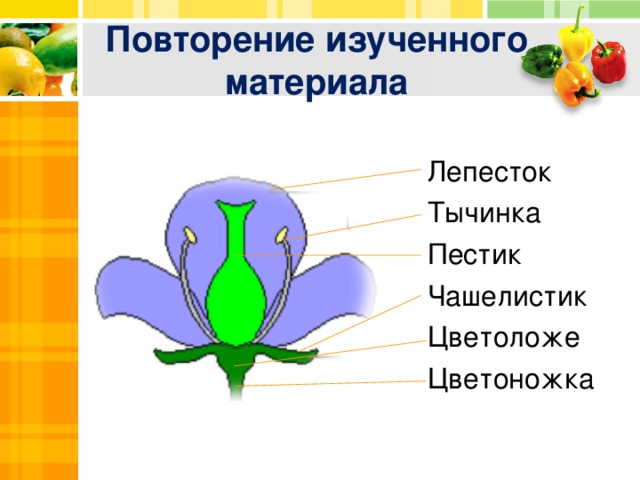 Повторение изученного материала

Лепесток
Тычинка
Пестик
Чашелистик
Цветоложе
Цветоножка